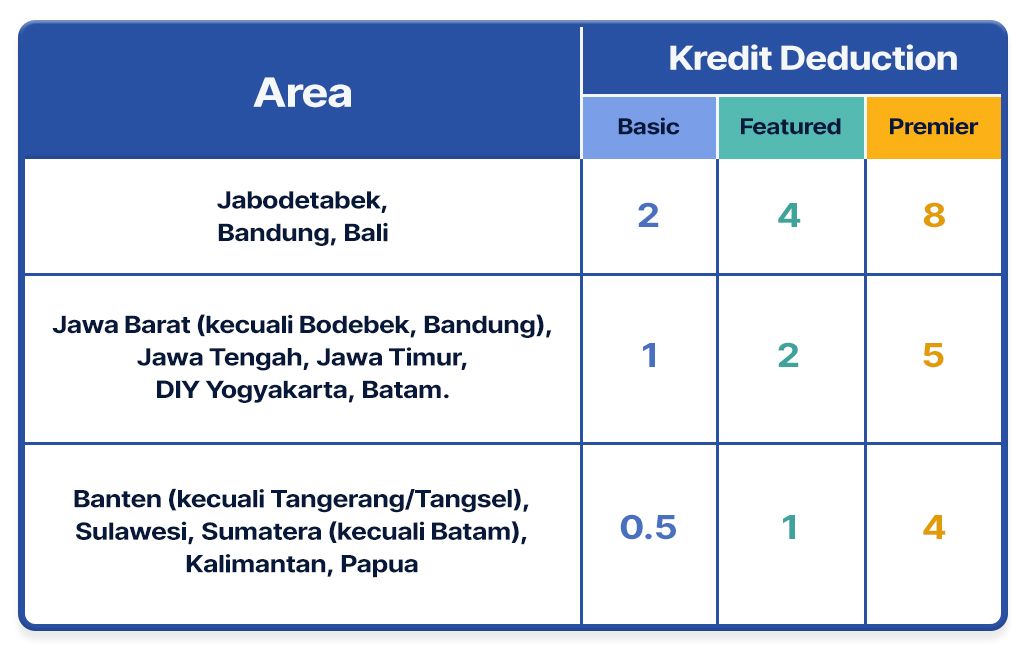 | Area | Kredit Deduction | | |
|---|---|---|---|
| | Basic | Featured | Premier |
| Jabodetabek, Bandung, Bali | 2 | 4 | 8 |
| Jawa Barat (kecuali Bodebek, Bandung), Jawa Tengah, Jawa Timur, DIY Yogyakarta, Batam. | 1 | 2 | 5 |
| Banten (kecuali Tangerang/Tangsel), Sulawesi, Sumatera (kecuali Batam), Kalimantan, Papua | 0.5 | 1 | 4 |